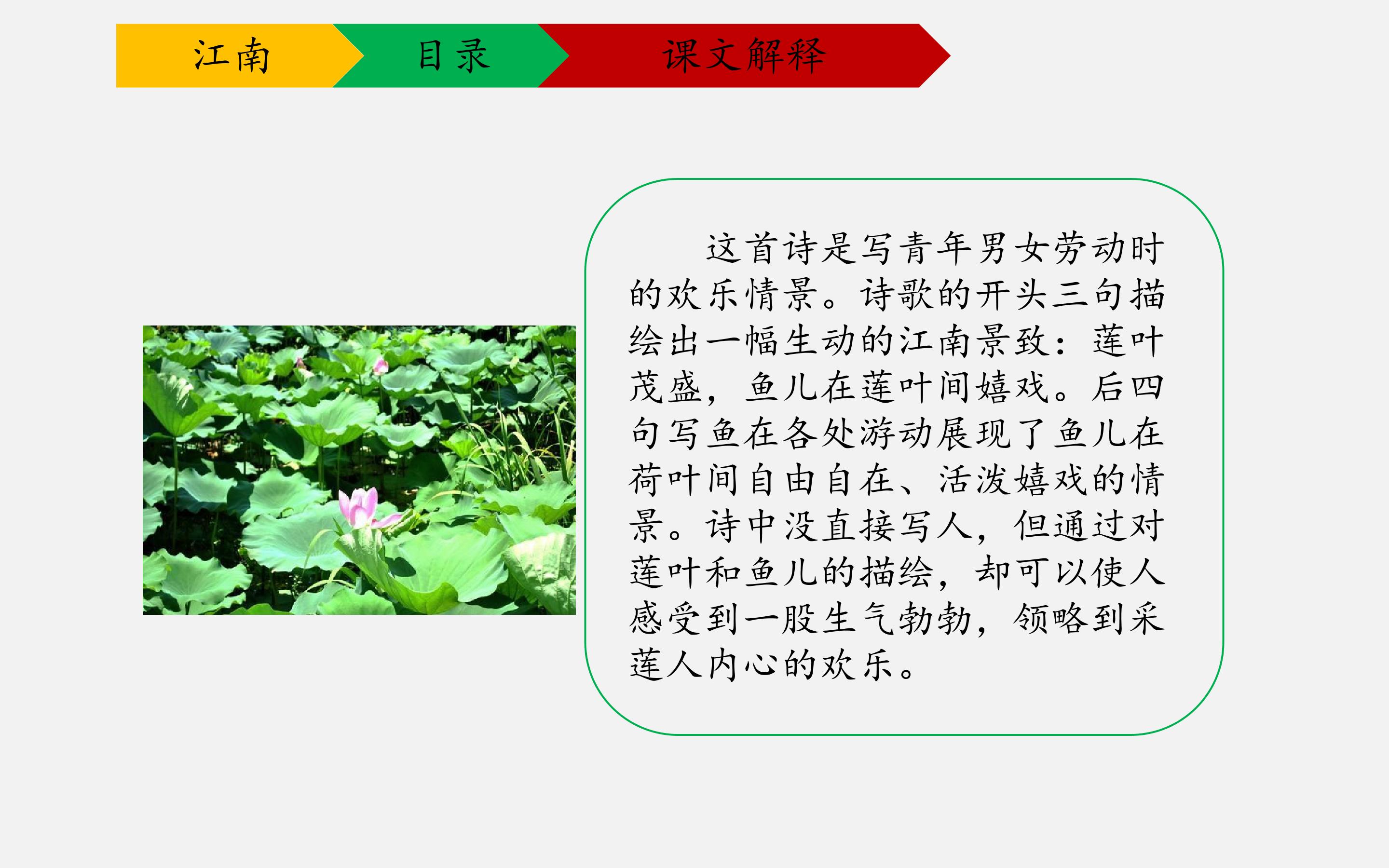 江南 目录 课文解释

这首诗是写青年男女劳动时的欢乐情景。诗歌的开头三句描绘出一幅生动的江南景致：莲叶茂盛，鱼儿在莲叶间嬉戏。后四句写鱼在各处游动展现了鱼儿在荷叶间自由自在、活泼嬉戏的情景。诗中没直接写人，但通过对莲叶和鱼儿的描绘，却可以使人感受到一股生气勃勃，领略到采莲人内心的欢乐。